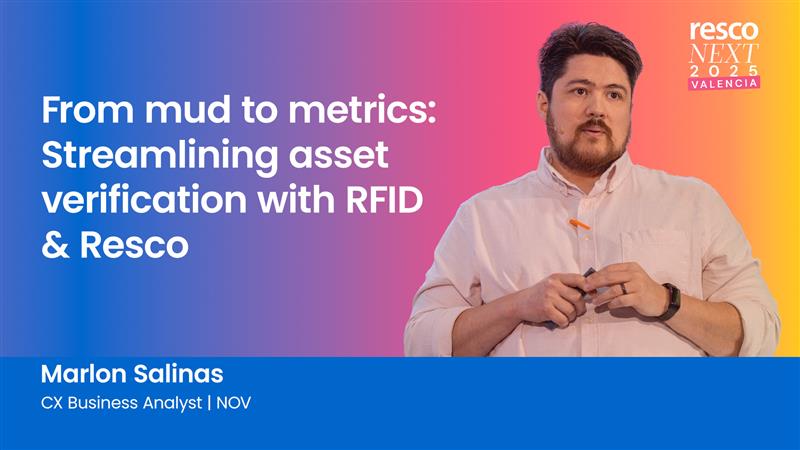 resco
NEXT
2025
VALENCIA

From mud to metrics: Streamlining asset verification with RFID & Resco

Marlon Salinas
CX Business Analyst | NOV